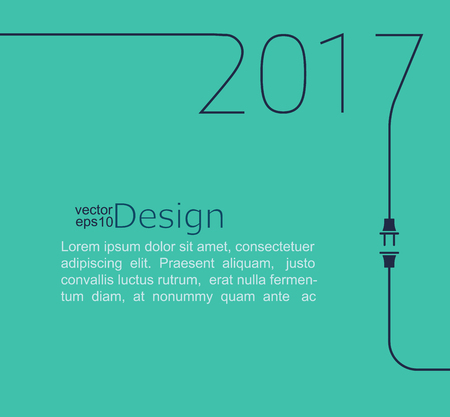 2017

vector
eps10 Design

Lorem ipsum dolor sit amet, consectetuer adipiscing elit. Praesent aliquam, justo convallis luctus rutrum, erat nulla fermentum diam, at nonummy quam ante ac